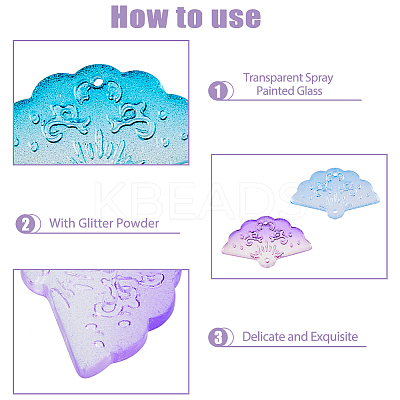 How to use

1 Transparent Spray Painted Glass

KBEADS

2 With Glitter Powder

3 Delicate and Exquisite